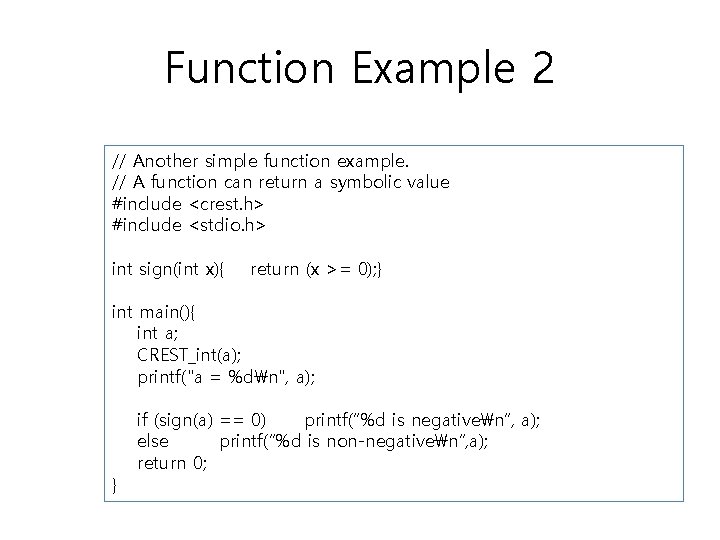 Function Example 2

// Another simple function example.
// A function can return a symbolic value
#include <crest.h>
#include <stdio.h>

int sign(int x){ return (x >= 0);}

int main(){
int a;
CREST_int(a);
printf("a = %d₩n", a);

if (sign(a) == 0) printf(“%d is negative₩n”, a);
else printf(“%d is non-negative₩n”,a);
return 0;
}